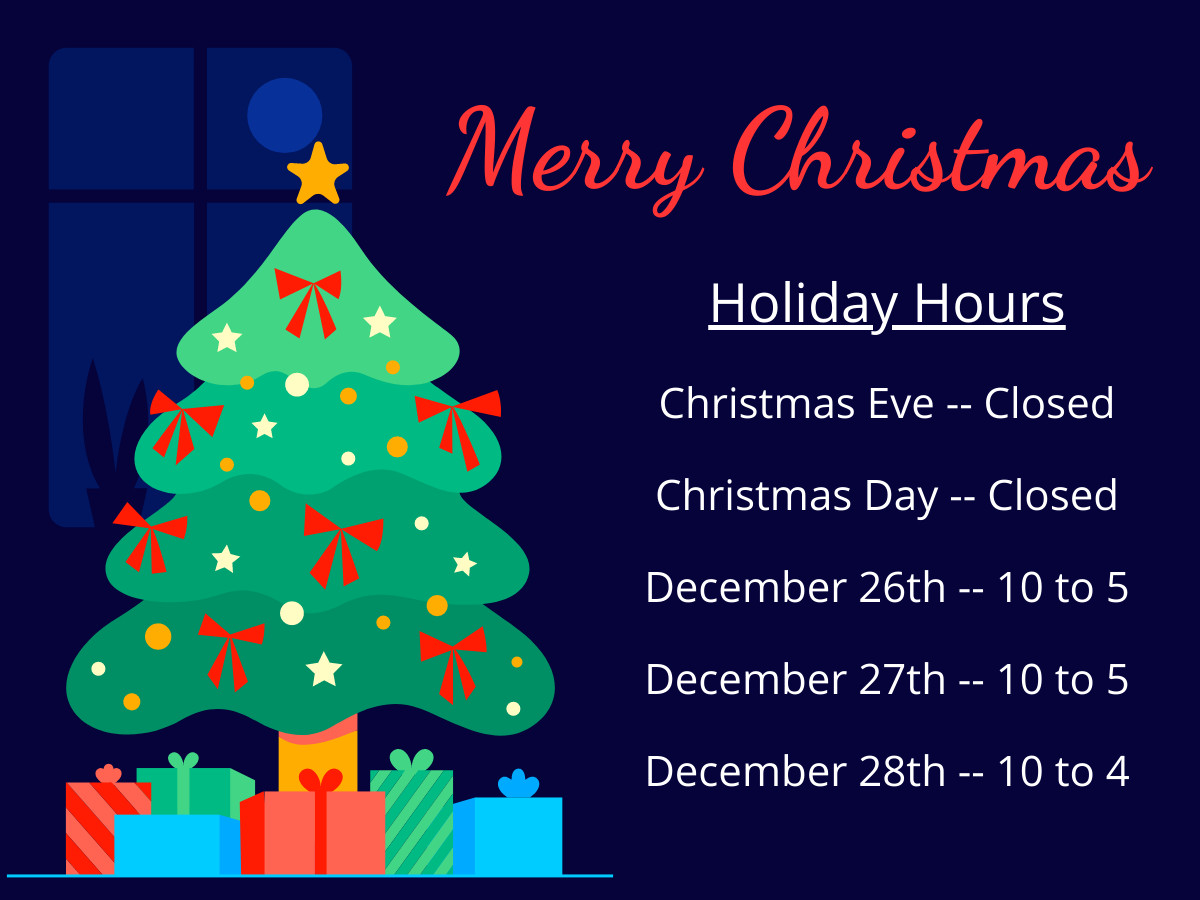 Merry Christmas

Holiday Hours

Christmas Eve -- Closed

Christmas Day -- Closed

December 26th -- 10 to 5

December 27th -- 10 to 5

December 28th -- 10 to 4